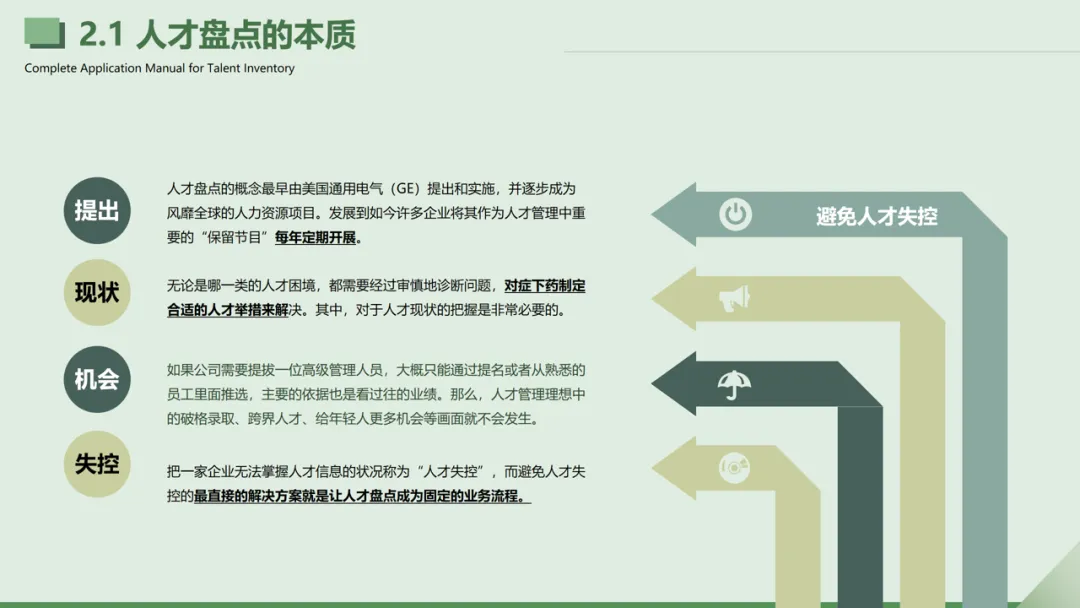 2.1 人才盘点的本质

Complete Application Manual for Talent Inventory

提出

人才盘点的概念最早由美国通用电气（GE）提出和实施，并逐步成为风靡全球的人力资源项目。发展到如今许多企业将其作为人才管理中重要的“保留节目”每年定期开展。

现状

无论是哪一类的人才困境，都需要经过审慎地诊断问题，对症下药制定合适的人才举措来解决。其中，对于人才现状的把握是非常必要的。

机会

如果公司需要提拔一位高级管理人员，大概只能通过提名或者从熟悉的员工里面推选，主要的依据也是看过往的业绩。那么，人才管理理想中的破格录取、跨界人才、给年轻人更多机会等画面就不会发生。

失控

把一家企业无法掌握人才信息的状况称为“人才失控”，而避免人才失控的最直接的解决方案就是让人才盘点成为固定的业务流程。

避免人才失控